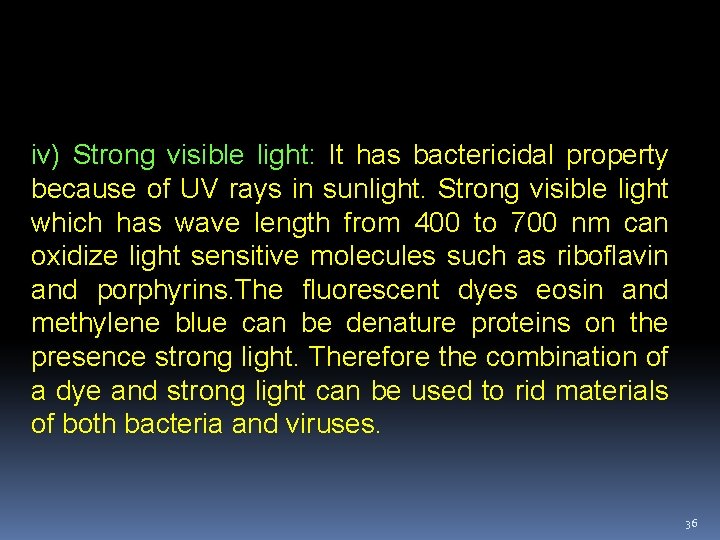 iv) Strong visible light: It has bactericidal property because of UV rays in sunlight. Strong visible light which has wave length from 400 to 700 nm can oxidize light sensitive molecules such as riboflavin and porphyrins.The fluorescent dyes eosin and methylene blue can be denature proteins on the presence strong light. Therefore the combination of a dye and strong light can be used to rid materials of both bacteria and viruses.

36